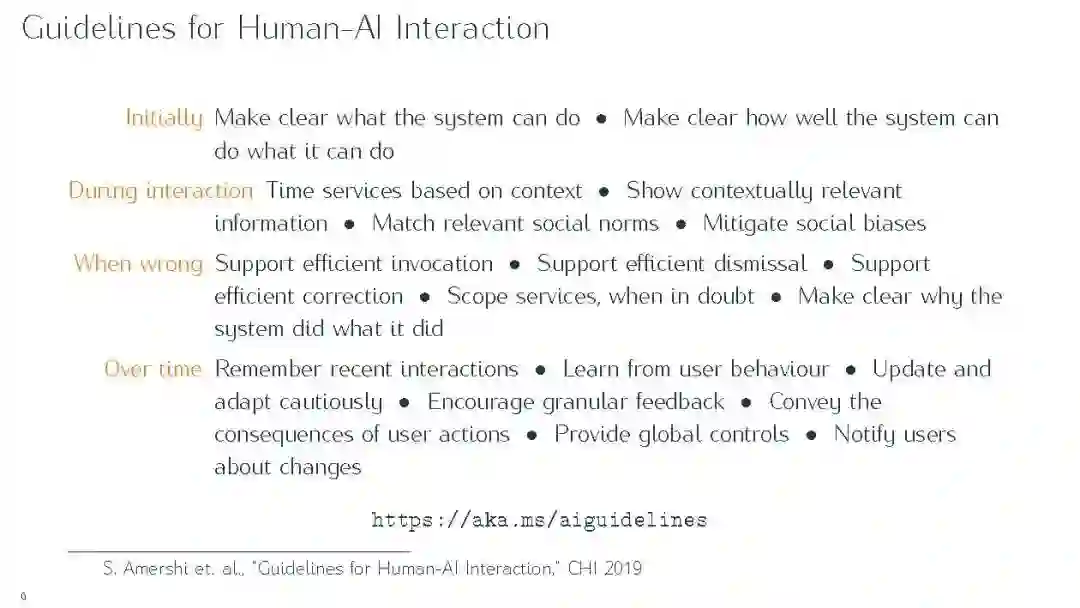 Guidelines for Human-AI Interaction

Initially Make clear what the system can do • Make clear how well the system can do what it can do

During interaction Time services based on context • Show contextually relevant information • Match relevant social norms • Mitigate social biases

When wrong Support efficient invocation • Support efficient dismissal • Support efficient correction • Scope services, when in doubt • Make clear why the system did what it did

Over time Remember recent interactions • Learn from user behaviour • Update and adapt cautiously • Encourage granular feedback • Convey the consequences of user actions • Provide global controls • Notify users about changes

https://aka.ms/aiguidelines

S. Amershi et. al., "Guidelines for Human-AI Interaction," CHI 2019

0